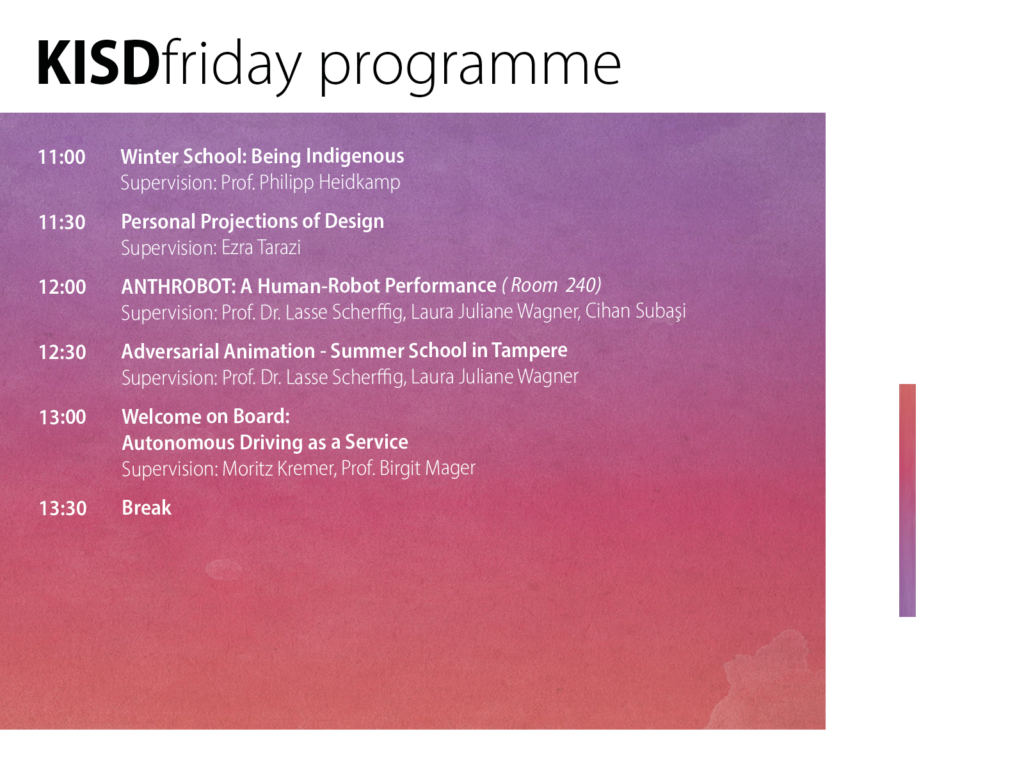 KISDfriday programme

11:00 Winter School: Being Indigenous
Supervision: Prof. Philipp Heidkamp

11:30 Personal Projections of Design
Supervision: Ezra Tarazi

12:00 ANTHROBOT: A Human-Robot Performance ( Room 240)
Supervision: Prof. Dr. Lasse Scherffig, Laura Juliane Wagner, Cihan Subaşi

12:30 Adversarial Animation - Summer School in Tampere
Supervision: Prof. Dr. Lasse Scherffig, Laura Juliane Wagner

13:00 Welcome on Board:
Autonomous Driving as a Service
Supervision: Moritz Kremer, Prof. Birgit Mager

13:30 Break